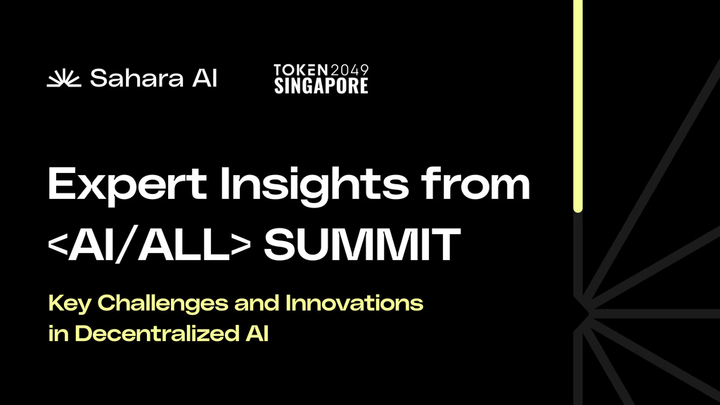 Sahara AI

TOKEN2049
SINGAPORE

Expert Insights from <AI/ALL> SUMMIT

Key Challenges and Innovations in Decentralized AI